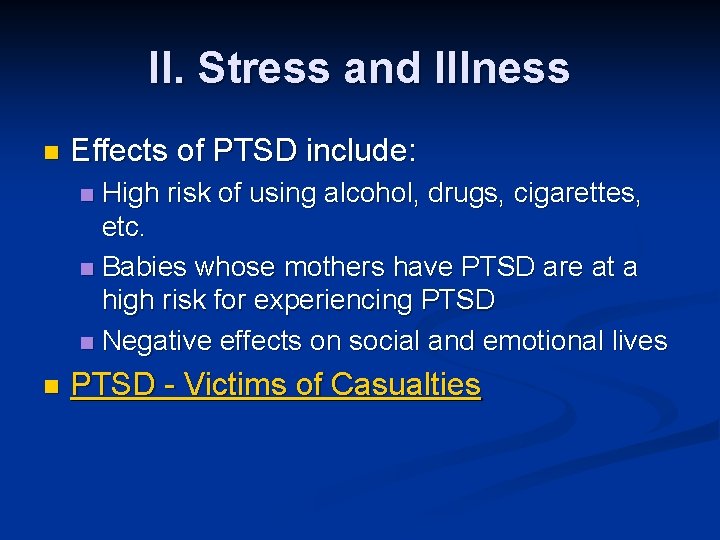 II. Stress and Illness

Effects of PTSD include:

High risk of using alcohol, drugs, cigarettes, etc.

Babies whose mothers have PTSD are at a high risk for experiencing PTSD

Negative effects on social and emotional lives

PTSD - Victims of Casualties